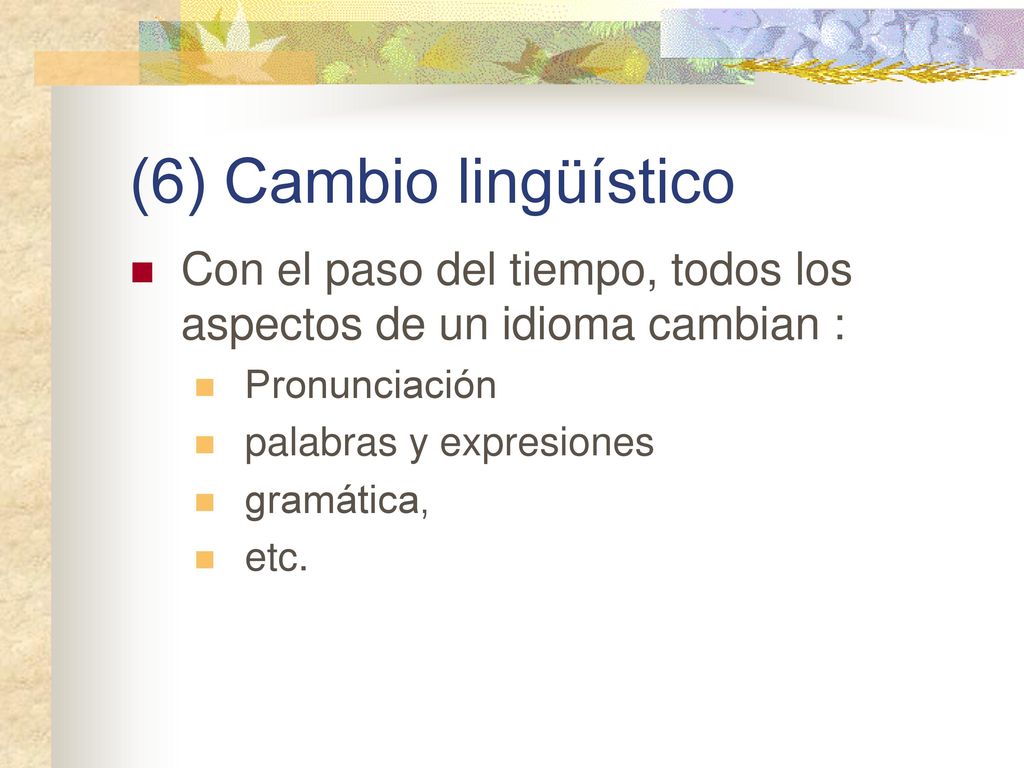 (6) Cambio lingüístico

Con el paso del tiempo, todos los aspectos de un idioma cambian :

Pronunciación

palabras y expresiones

gramática,

etc.